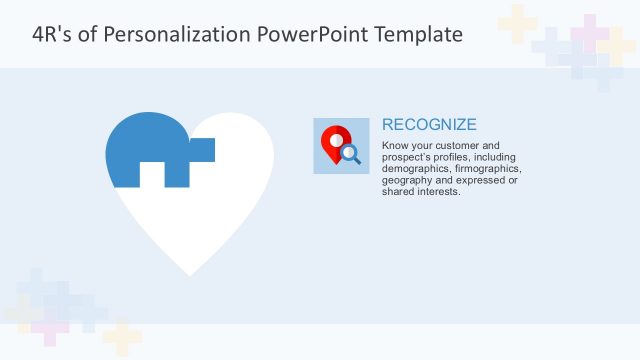 4R's of Personalization PowerPoint Template

RECOGNIZE

Know your customer and prospect`s profiles, including demographics, firmographics, geography and expressed or shared interests.